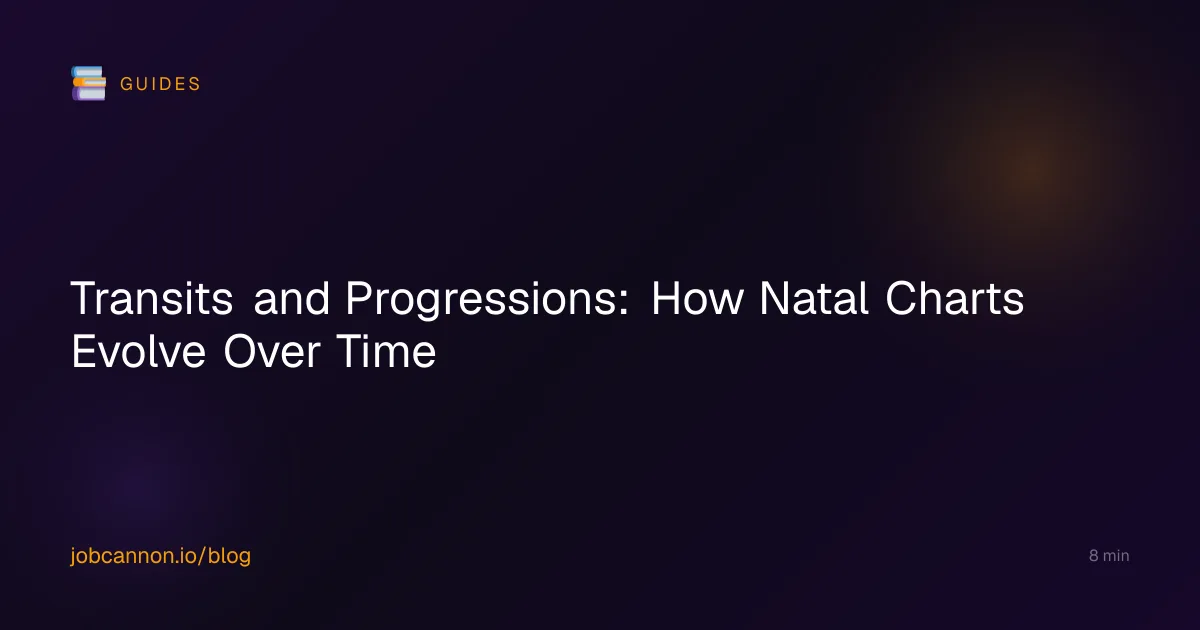 GUIDES

Transits and Progressions: How Natal Charts Evolve Over Time

jobcannon.io/blog

8 min